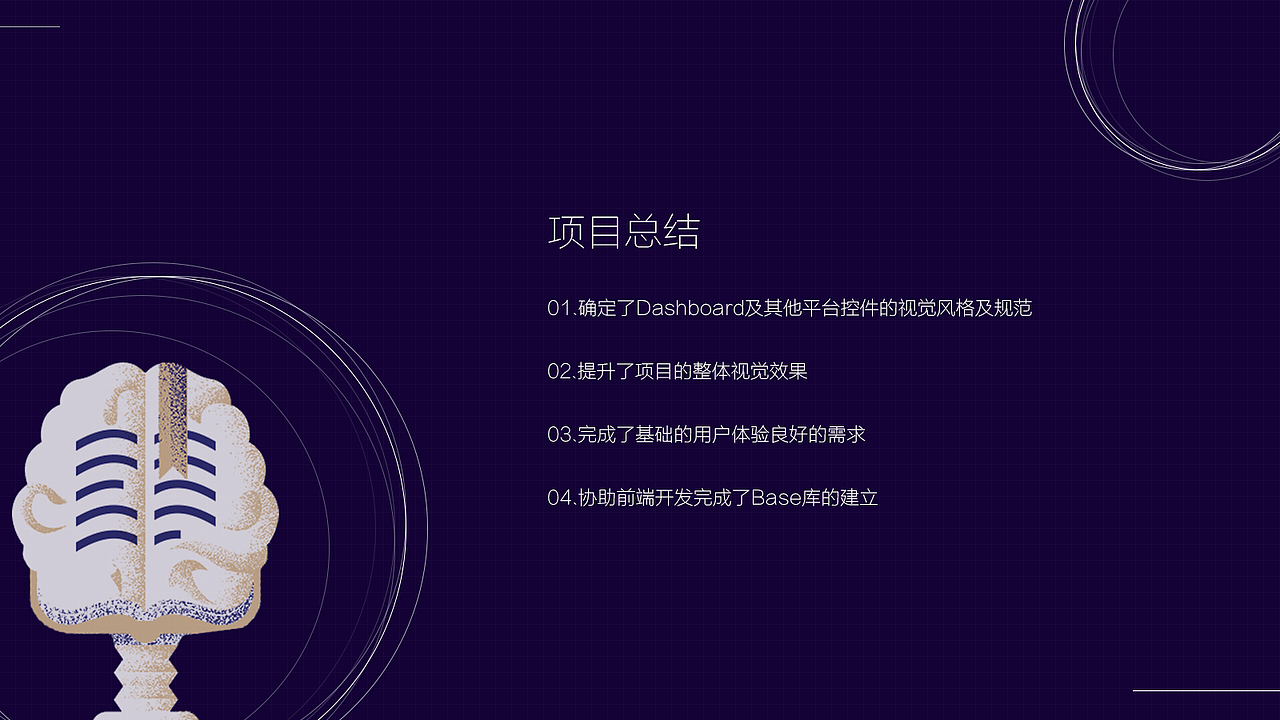 项目总结

01.确定了Dashboard及其他平台控件的视觉风格及规范

02.提升了项目的整体视觉效果

03.完成了基础的用户体验良好的需求

04.协助前端开发完成了Base库的建立